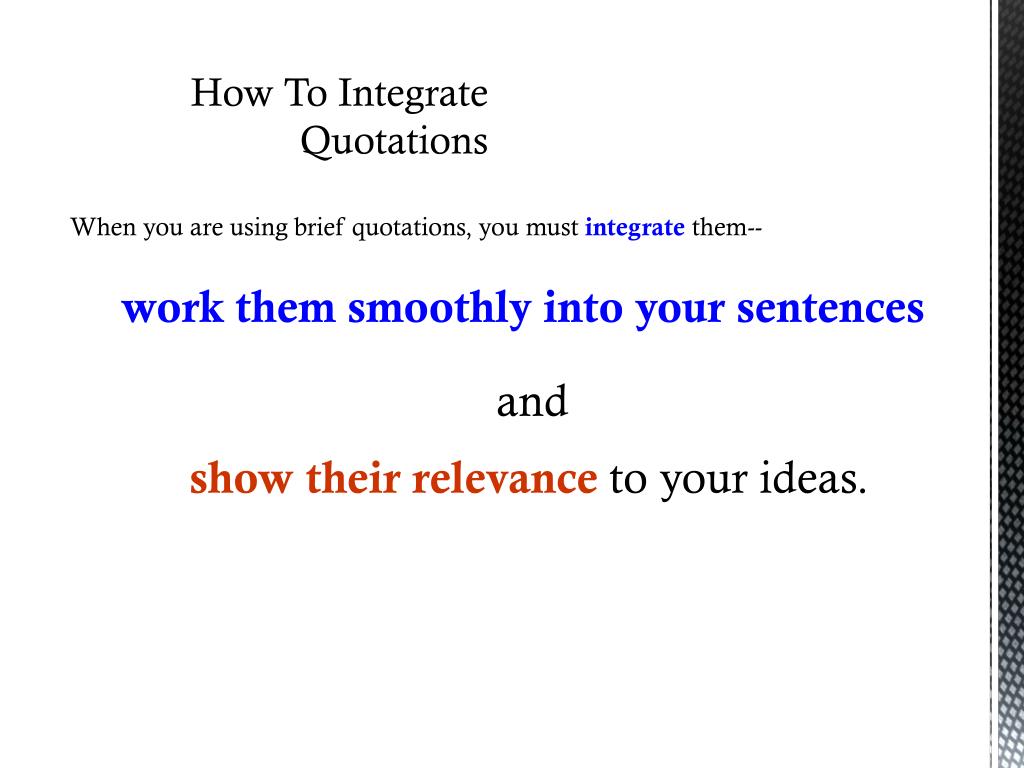 How To Integrate Quotations

When you are using brief quotations, you must integrate them--

work them smoothly into your sentences

and

show their relevance to your ideas.